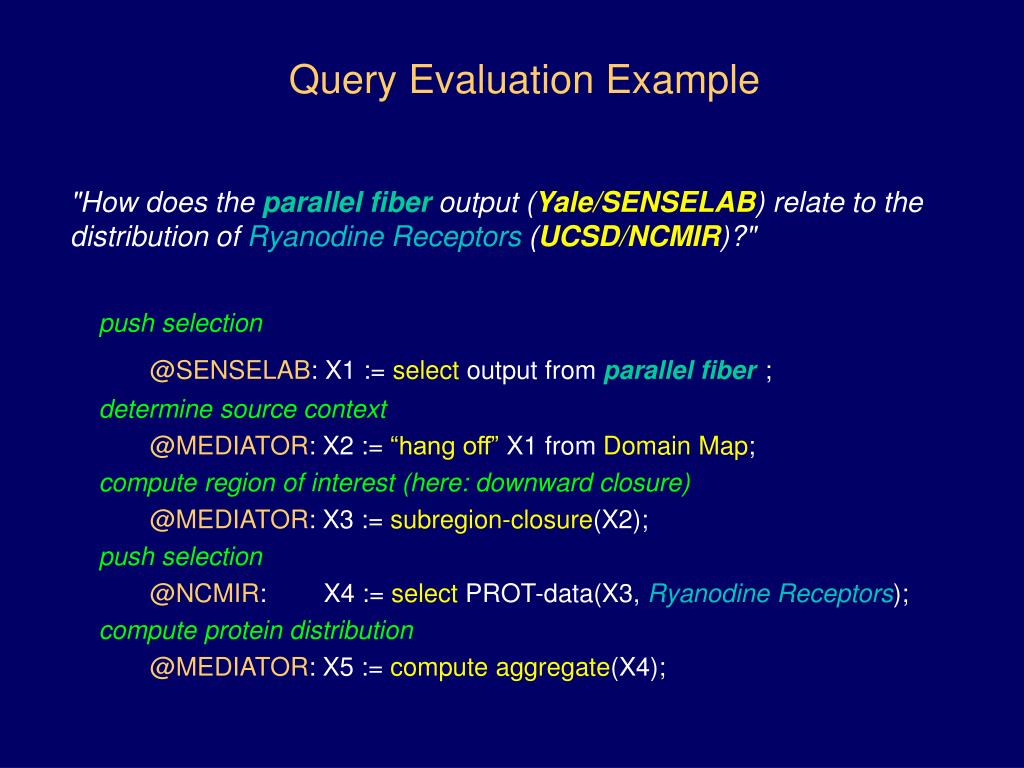 Query Evaluation Example

"How does the parallel fiber output (Yale/SENSELAB) relate to the distribution of Ryanodine Receptors (UCSD/NCMIR)?"

push selection

@SENSELAB: X1 := select output from parallel fiber ;

determine source context

@MEDIATOR: X2 := “hang off” X1 from Domain Map;

compute region of interest (here: downward closure)

@MEDIATOR: X3 := subregion-closure(X2);

push selection

@NCMIR: X4 := select PROT-data(X3, Ryanodine Receptors);

compute protein distribution

@MEDIATOR: X5 := compute aggregate(X4);